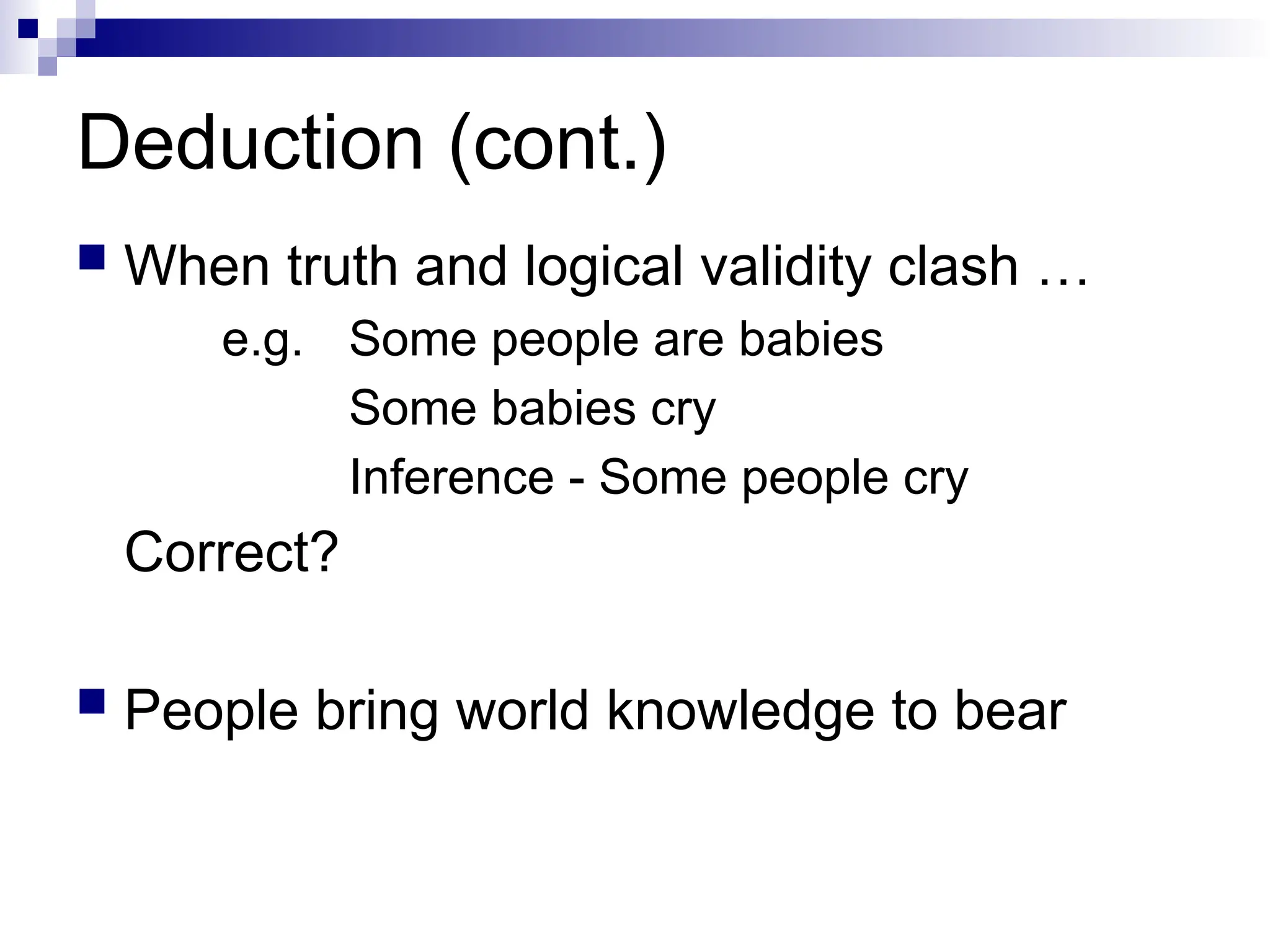 Deduction (cont.)

When truth and logical validity clash …

e.g. Some people are babies

Some babies cry

Inference - Some people cry

Correct?

People bring world knowledge to bear